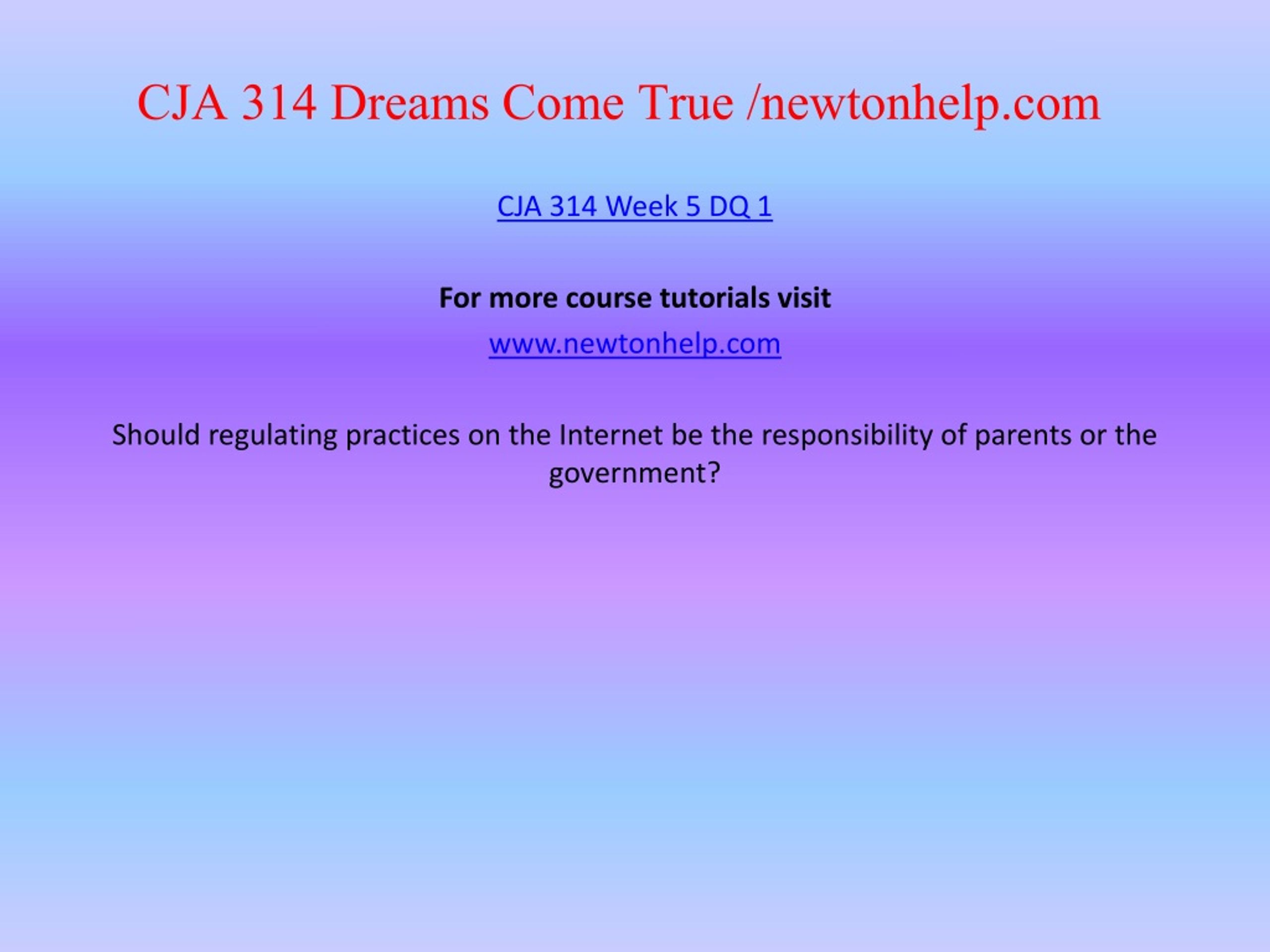 CJA 314 Dreams Come True /newtonhelp.com

CJA 314 Week 5 DQ 1

For more course tutorials visit

www.newtonhelp.com

Should regulating practices on the Internet be the responsibility of parents or the government?